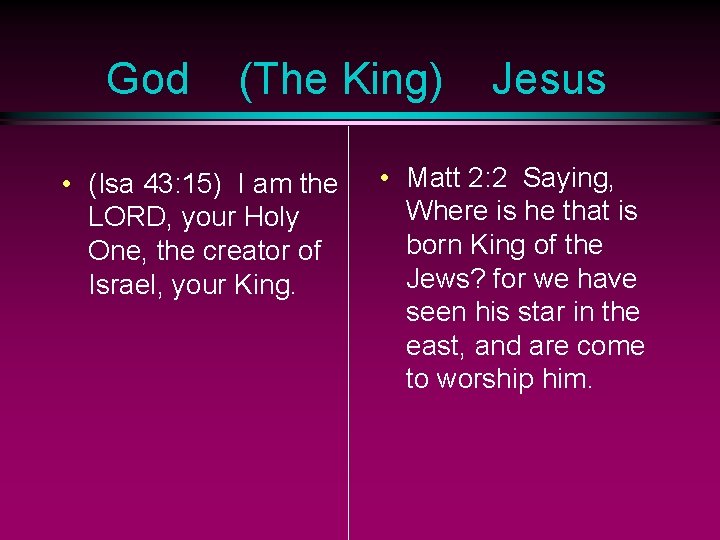 God (The King) Jesus

• (Isa 43:15) I am the LORD, your Holy One, the creator of Israel, your King.

• Matt 2:2 Saying, Where is he that is born King of the Jews? for we have seen his star in the east, and are come to worship him.